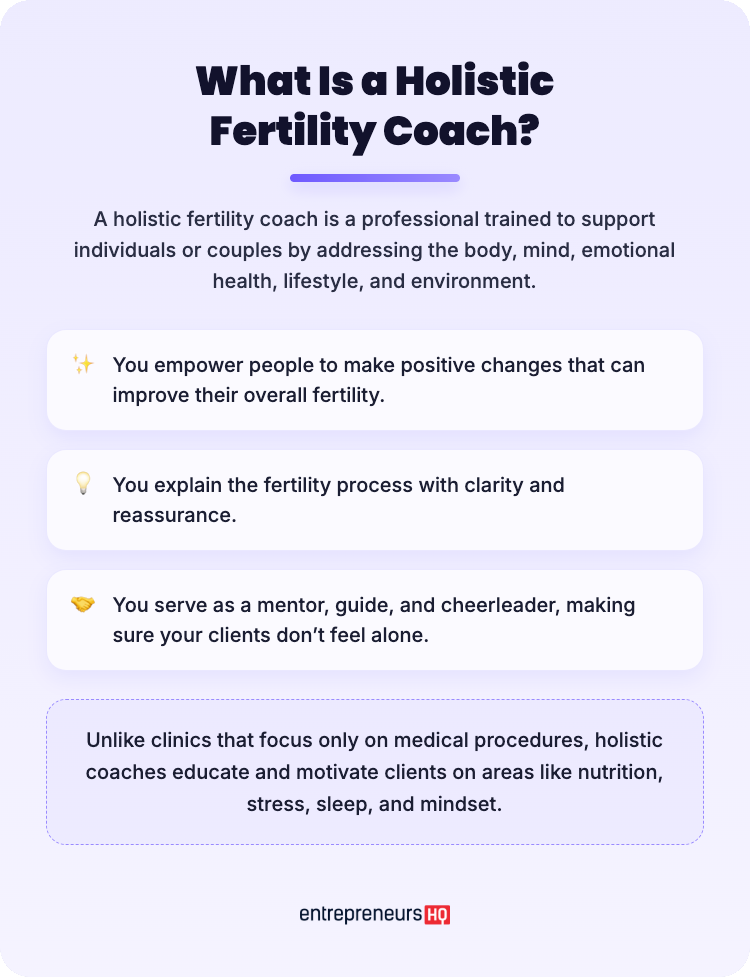 What Is a Holistic Fertility Coach?

A holistic fertility coach is a professional trained to support individuals or couples by addressing the body, mind, emotional health, lifestyle, and environment.

✨ You empower people to make positive changes that can improve their overall fertility.

💡 You explain the fertility process with clarity and reassurance.

🤝 You serve as a mentor, guide, and cheerleader, making sure your clients don't feel alone.

Unlike clinics that focus only on medical procedures, holistic coaches educate and motivate clients on areas like nutrition, stress, sleep, and mindset.

entrepreneurs HQ